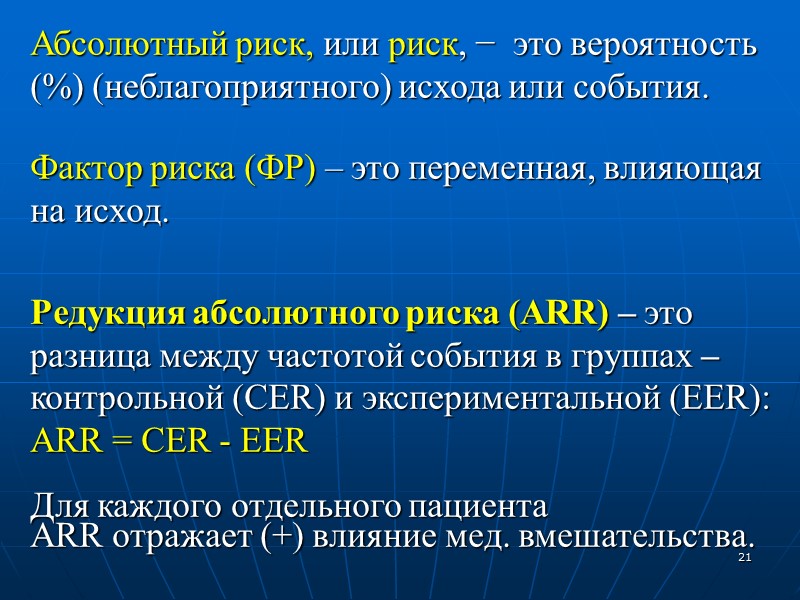 Абсолютный риск, или риск, − это вероятность (%) (неблагоприятного) исхода или события.

Фактор риска (ФР) – это переменная, влияющая на исход.

Редукция абсолютного риска (ARR) – это разница между частотой события в группах – контрольной (CER) и экспериментальной (EER): ARR = CER - EER

Для каждого отдельного пациента ARR отражает (+) влияние мед. вмешательства.

21